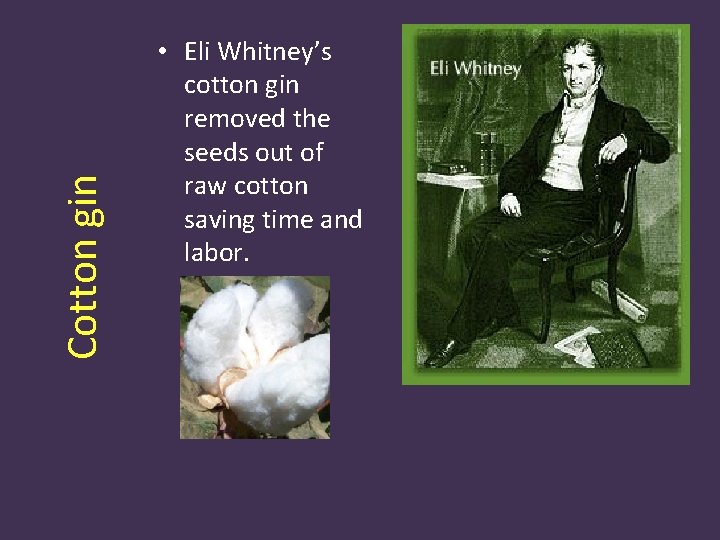 Cotton gin

• Eli Whitney's cotton gin removed the seeds out of raw cotton saving time and labor.

Eli Whitney